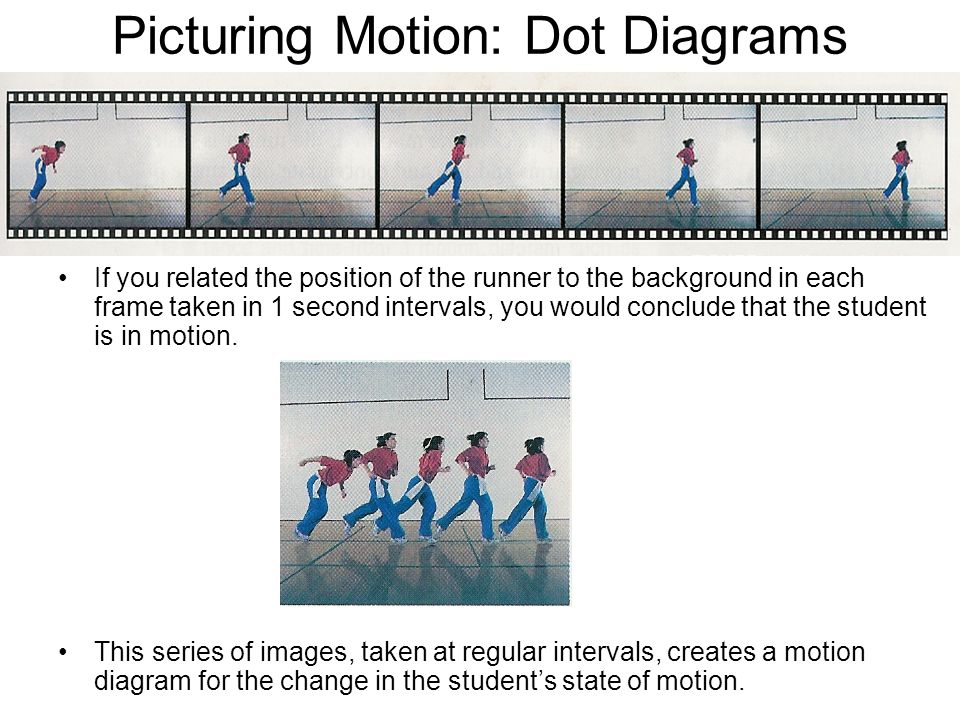 Picturing Motion: Dot Diagrams

• If you related the position of the runner to the background in each frame taken in 1 second intervals, you would conclude that the student is in motion.

• This series of images, taken at regular intervals, creates a motion diagram for the change in the student’s state of motion.